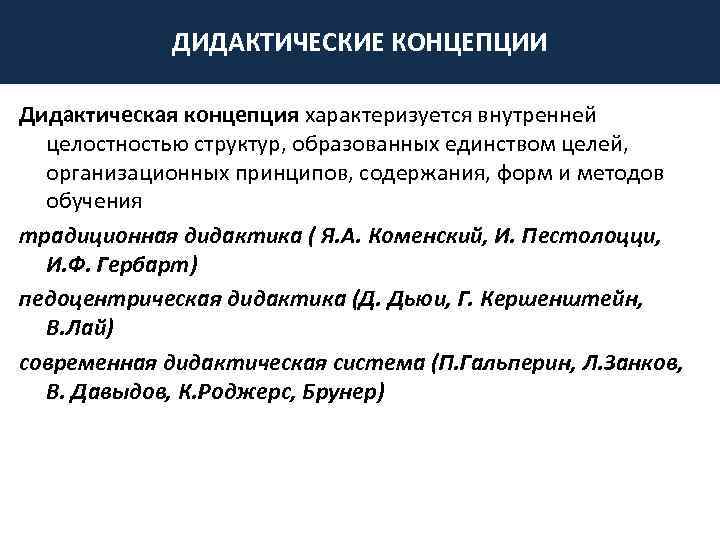 ДИДАКТИЧЕСКИЕ КОНЦЕПЦИИ

Дидактическая концепция характеризуется внутренней целостностью структур, образованных единством целей, организационных принципов, содержания, форм и методов обучения

традиционная дидактика ( Я.А. Коменский, И. Пестолоцци, И.Ф. Гербарт)

педоцентрическая дидактика (Д. Дьюи, Г. Кершенштейн, В.Лай)

современная дидактическая система (П.Гальперин, Л.Занков, В. Давыдов, К.Роджерс, Брунер)